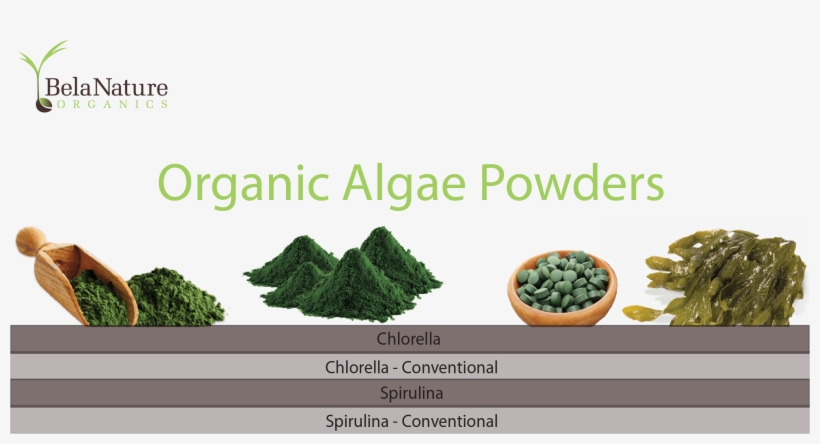 BelaNature
ORGANICS

Organic Algae Powders

Chlorella
Chlorella - Conventional
Spirulina
Spirulina - Conventional